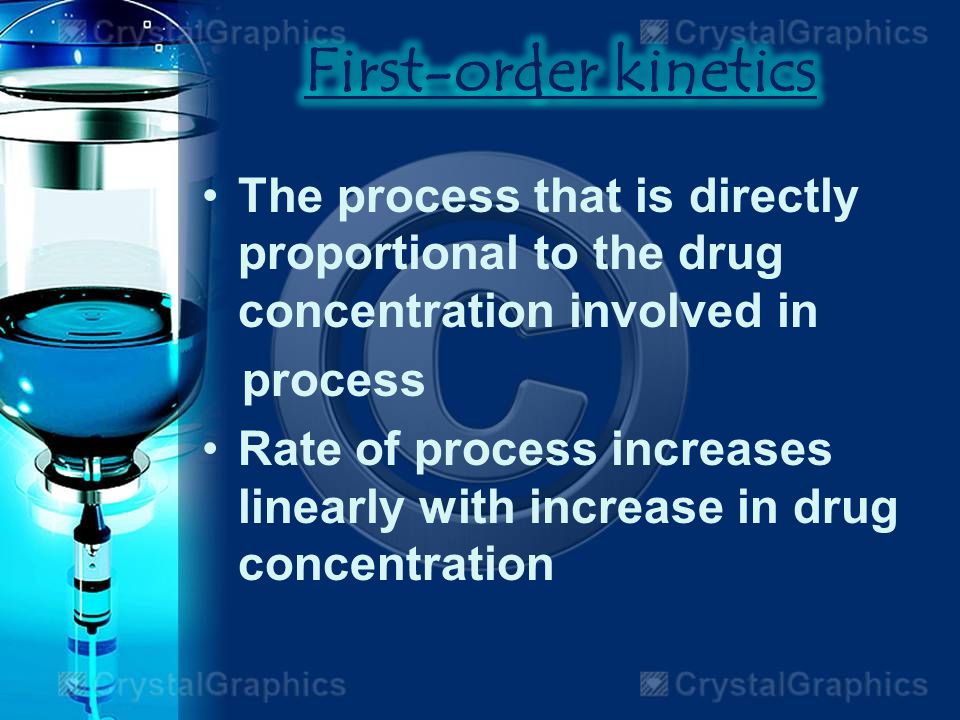 CrystalGraphics CrystalGraphics

First-order kinetics

• The process that is directly proportional to the drug concentration involved in process

• Rate of process increases linearly with increase in drug concentration

CrystalGraphics CrystalGraphics